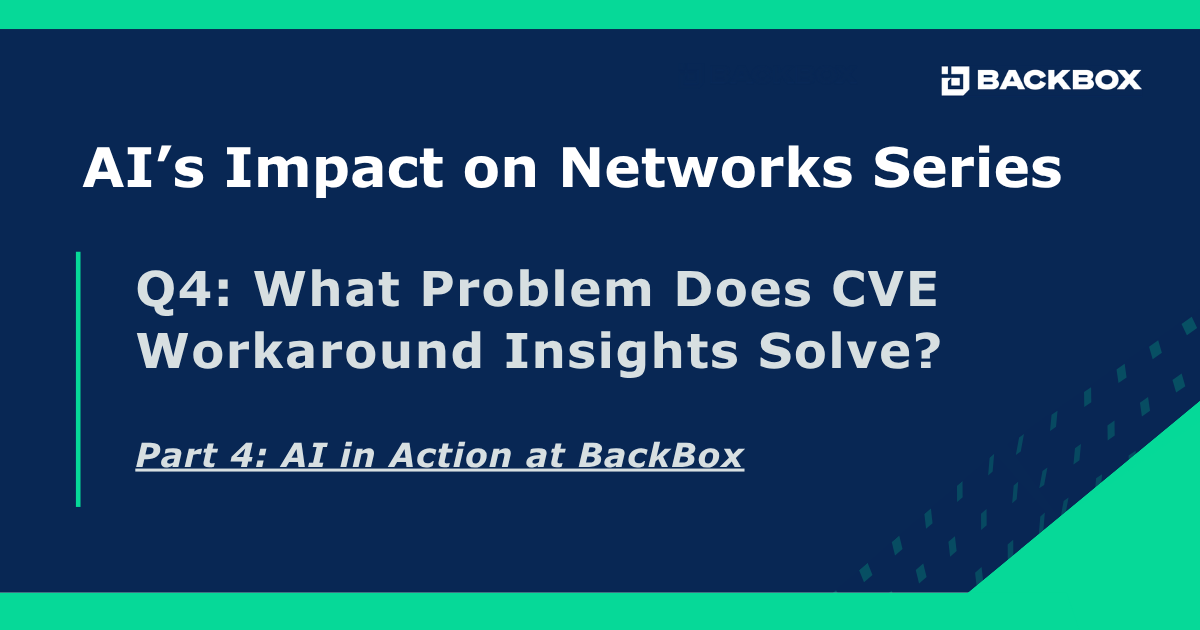 BACKBOX

AI’s Impact on Networks Series

Q4: What Problem Does CVE Workaround Insights Solve?

Part 4: AI in Action at BackBox